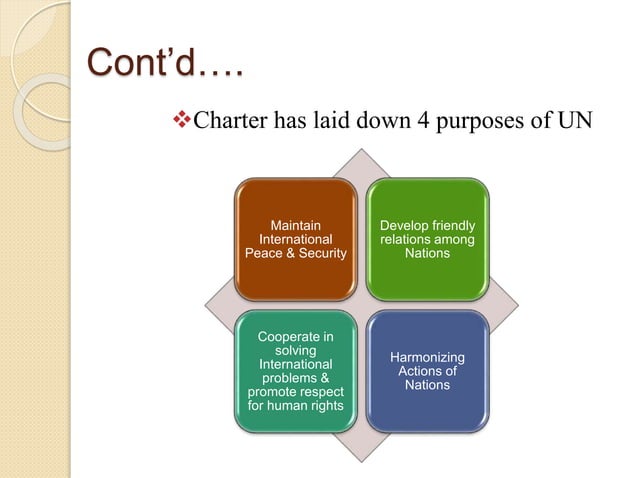 Cont'd….

❖Charter has laid down 4 purposes of UN

Maintain International Peace & Security

Develop friendly relations among Nations

Cooperate in solving International problems & promote respect for human rights

Harmonizing Actions of Nations